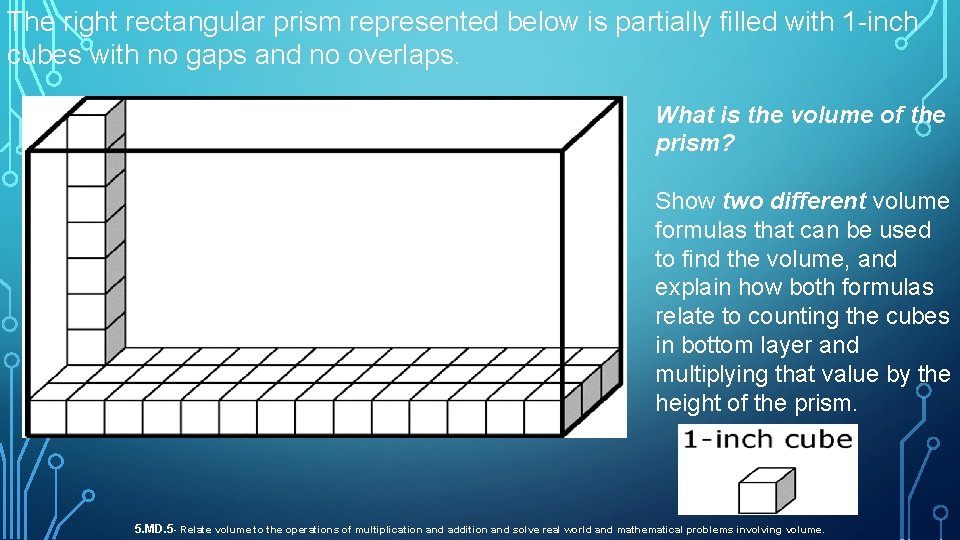 The right rectangular prism represented below is partially filled with 1-inch cubes with no gaps and no overlaps.

What is the volume of the prism?

Show two different volume formulas that can be used to find the volume, and explain how both formulas relate to counting the cubes in bottom layer and multiplying that value by the height of the prism.

1-inch cube

5.MD.5- Relate volume to the operations of multiplication and addition and solve real world and mathematical problems involving volume.